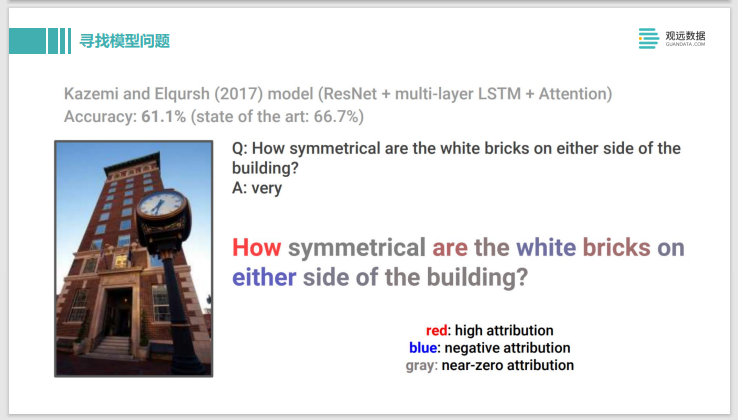 寻找模型问题

观远数据
GUANDATA.COM

Kazemi and Elqursh (2017) model (ResNet + multi-layer LSTM + Attention)
Accuracy: 61.1% (state of the art: 66.7%)

Q: How symmetrical are the white bricks on either side of the building?
A: very

How symmetrical are the white bricks on either side of the building?

red: high attribution
blue: negative attribution
gray: near-zero attribution